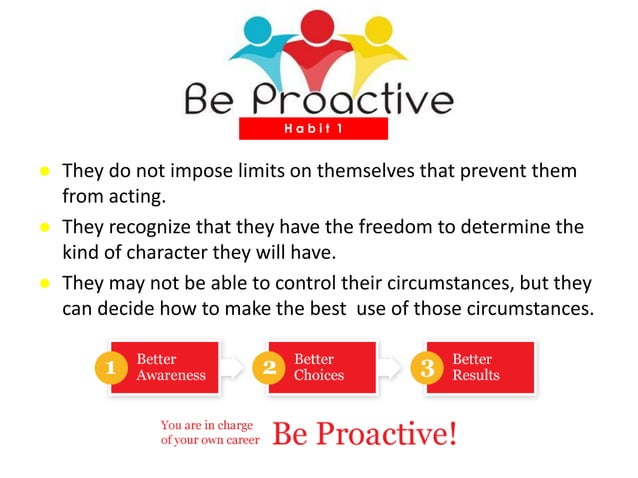 Be Proactive
Habit 1

- They do not impose limits on themselves that prevent them from acting.
- They recognize that they have the freedom to determine the kind of character they will have.
- They may not be able to control their circumstances, but they can decide how to make the best use of those circumstances.

1 Better Awareness
2 Better Choices
3 Better Results

You are in charge of your own career Be Proactive!